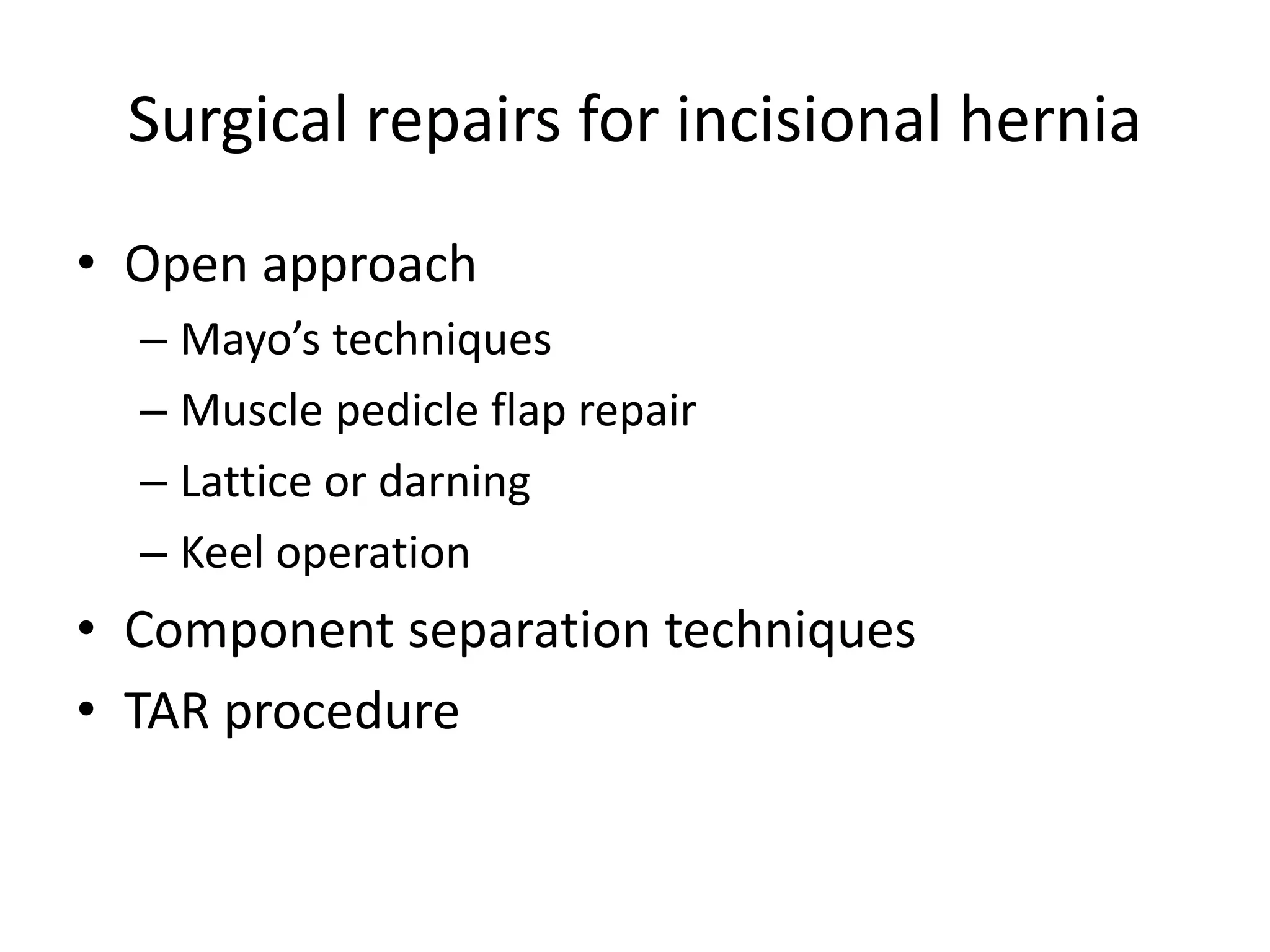 Surgical repairs for incisional hernia

• Open approach
  – Mayo’s techniques
  – Muscle pedicle flap repair
  – Lattice or darning
  – Keel operation
• Component separation techniques
• TAR procedure